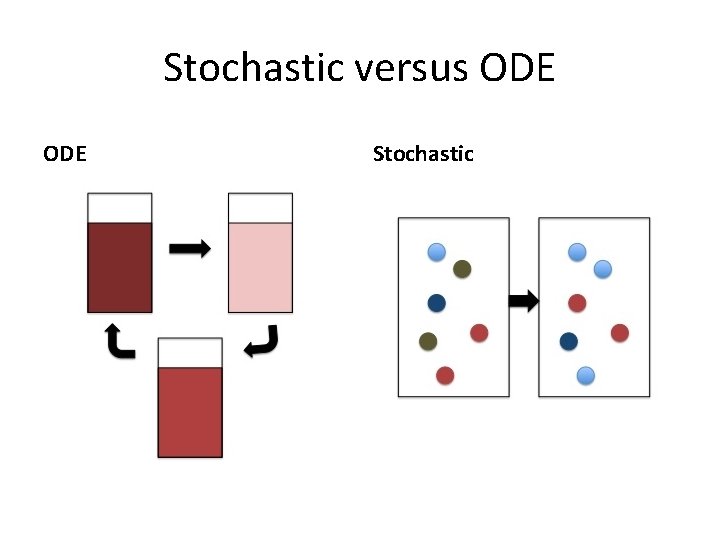 Stochastic versus ODE

ODE

Stochastic